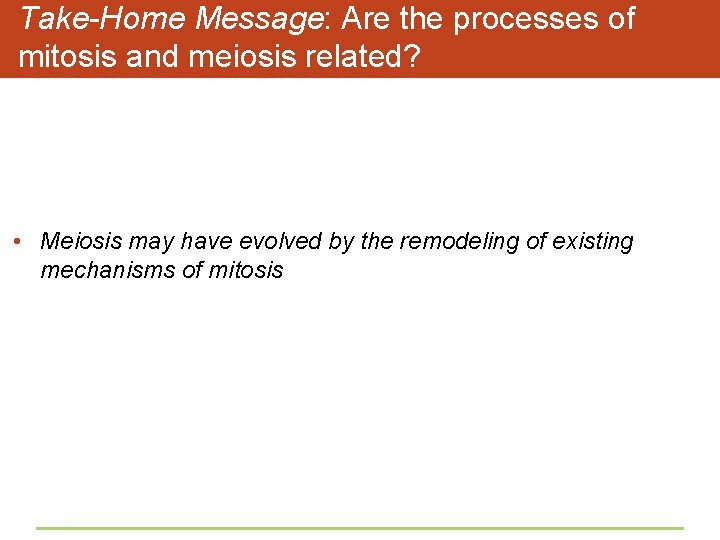 Take-Home Message: Are the processes of mitosis and meiosis related?

• Meiosis may have evolved by the remodeling of existing mechanisms of mitosis